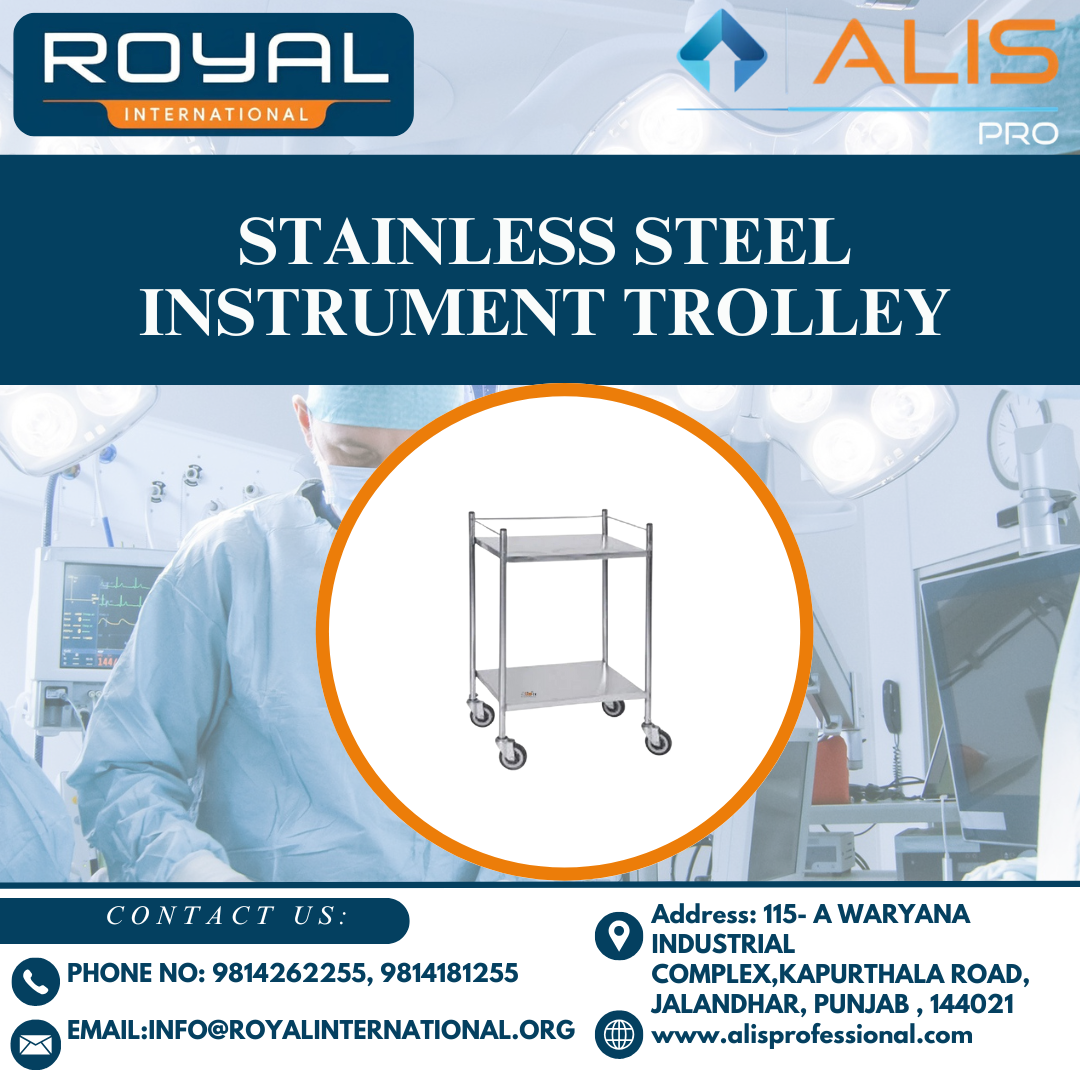 ROYAL
INTERNATIONAL

ALIS
PRO

STAINLESS STEEL INSTRUMENT TROLLEY

CONTACT US:

PHONE NO: 9814262255, 9814181255

EMAIL:INFO@ROYALINTERNATIONAL.ORG

Address: 115- A WARYANA INDUSTRIAL COMPLEX,KAPURTHALA ROAD, JALANDHAR, PUNJAB , 144021

www.alisprofessional.com